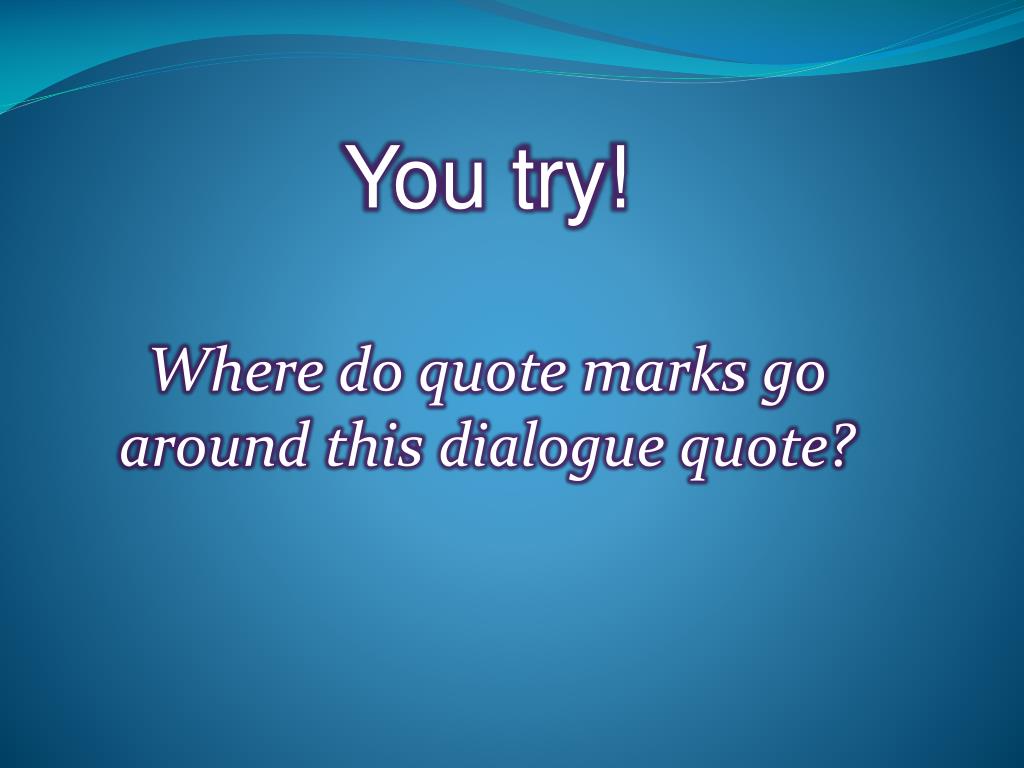 You try!

Where do quote marks go around this dialogue quote?